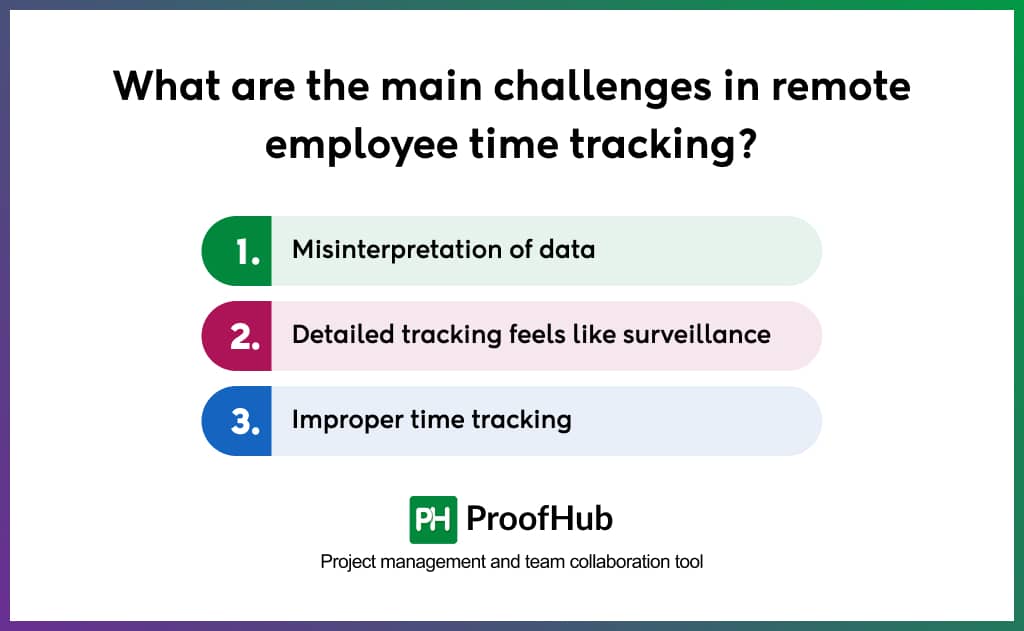 What are the main challenges in remote employee time tracking?

1. Misinterpretation of data

2. Detailed tracking feels like surveillance

3. Improper time tracking

PH ProofHub

Project management and team collaboration tool